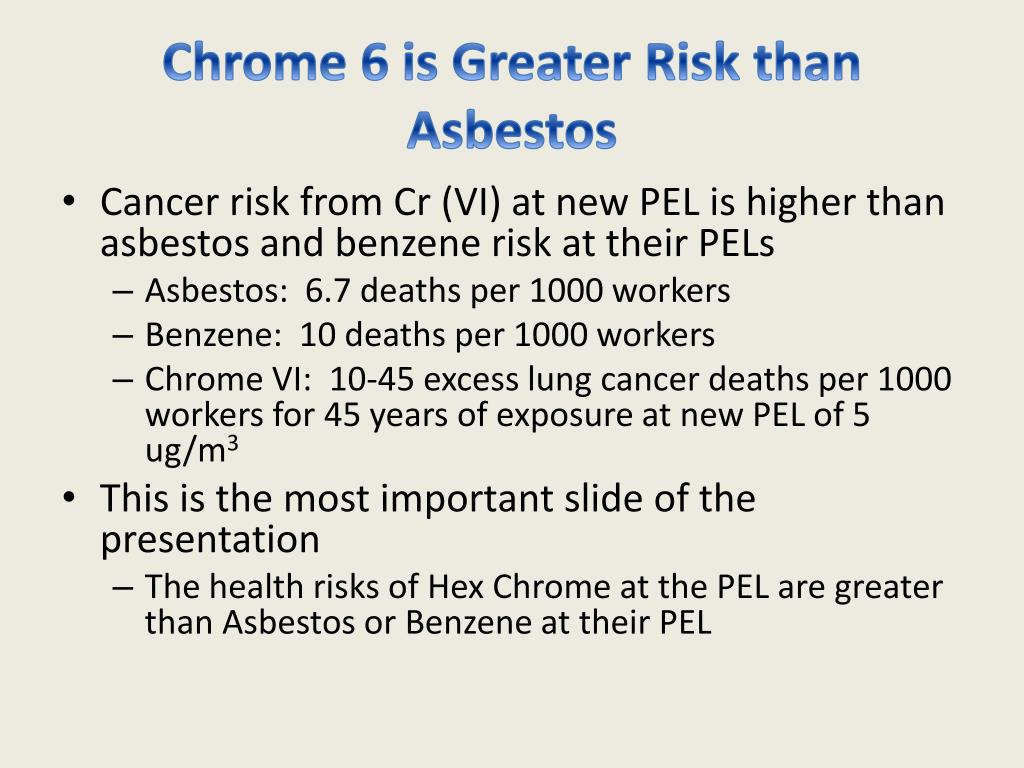 Chrome 6 is Greater Risk than Asbestos

• Cancer risk from Cr (VI) at new PEL is higher than asbestos and benzene risk at their PELs
– Asbestos: 6.7 deaths per 1000 workers
– Benzene: 10 deaths per 1000 workers
– Chrome VI: 10-45 excess lung cancer deaths per 1000 workers for 45 years of exposure at new PEL of 5 ug/m$^3$

• This is the most important slide of the presentation
– The health risks of Hex Chrome at the PEL are greater than Asbestos or Benzene at their PEL